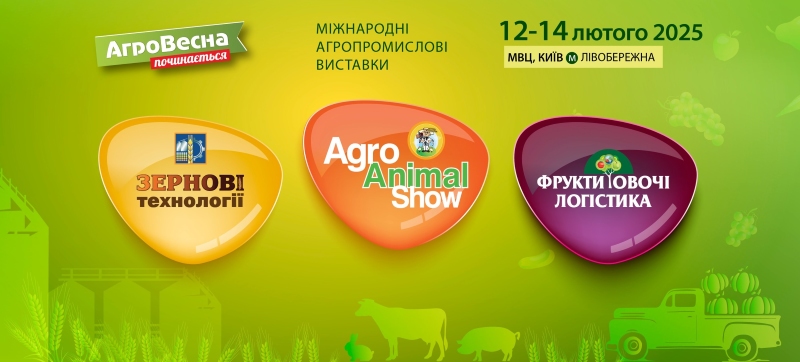 АгроВесна починається

МІЖНАРОДНІ АГРОПРОМИСЛОВІ ВИСТАВКИ

12-14 лютого 2025

МВЦ, КИЇВ М ЛІВОБЕРЕЖНА

ЗЕРНОВІ технології

Agro Animal Show

ФРУКТИ ОВОЧІ ЛОГІСТИКА